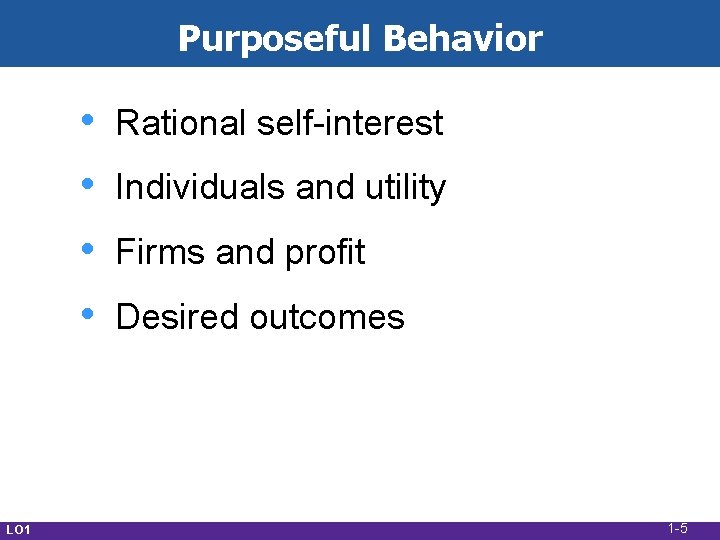 Purposeful Behavior

• Rational self-interest
• Individuals and utility
• Firms and profit
• Desired outcomes

LO1

1-5